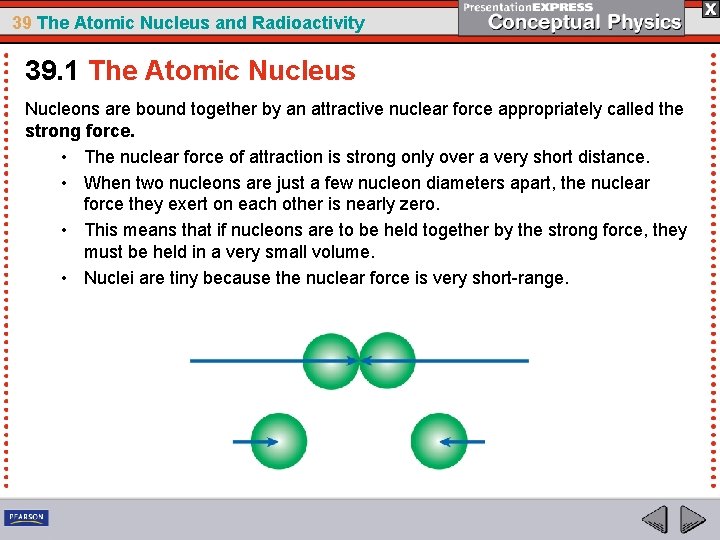 39 The Atomic Nucleus and Radioactivity

PresentationEXPRESS
Conceptual Physics

X

39.1 The Atomic Nucleus

Nucleons are bound together by an attractive nuclear force appropriately called the strong force.

• The nuclear force of attraction is strong only over a very short distance.
• When two nucleons are just a few nucleon diameters apart, the nuclear force they exert on each other is nearly zero.
• This means that if nucleons are to be held together by the strong force, they must be held in a very small volume.
• Nuclei are tiny because the nuclear force is very short-range.

PEARSON